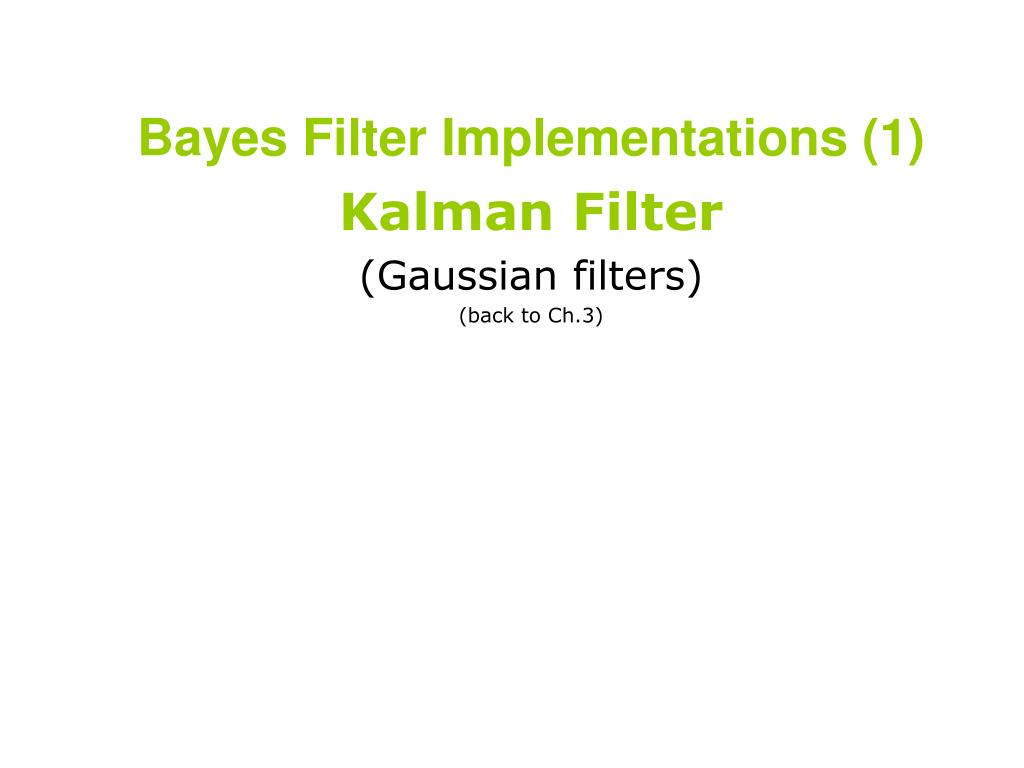 Bayes Filter Implementations (1)

Kalman Filter

(Gaussian filters)

(back to Ch.3)